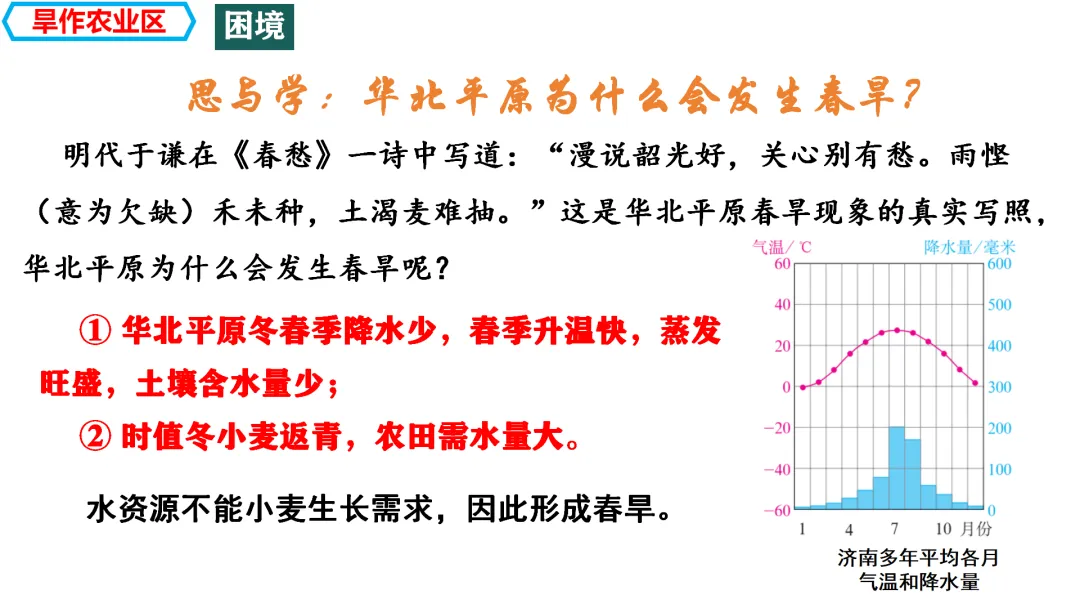 旱作农业区

困境

思与学：华北平原为什么会发生春旱？

明代于谦在《春愁》一诗中写道：“漫说韶光好，关心别有愁。雨悭（意为欠缺）禾未种，土渴麦难抽。”这是华北平原春旱现象的真实写照，华北平原为什么会发生春旱呢？

① 华北平原冬春季降水少，春季升温快，蒸发旺盛，土壤含水量少；

② 时值冬小麦返青，农田需水量大。

水资源不能小麦生长需求，因此形成春旱。

气温/℃

降水量/毫米

60

40

20

0

−20

−40

−60

600

500

400

300

200

100

0

1

4

7

10

月份

济南多年平均各月气温和降水量